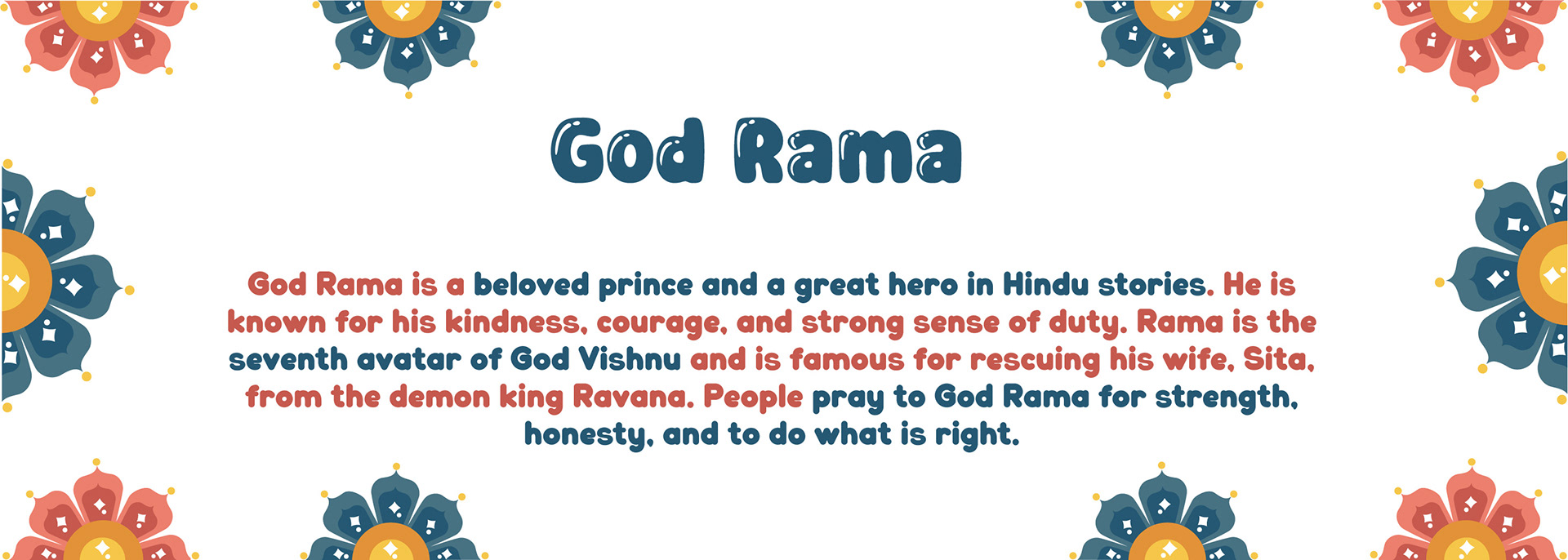 God Rama

God Rama is a beloved prince and a great hero in Hindu stories. He is known for his kindness, courage, and strong sense of duty. Rama is the seventh avatar of God Vishnu and is famous for rescuing his wife, Sita, from the demon king Ravana. People pray to God Rama for strength, honesty, and to do what is right.